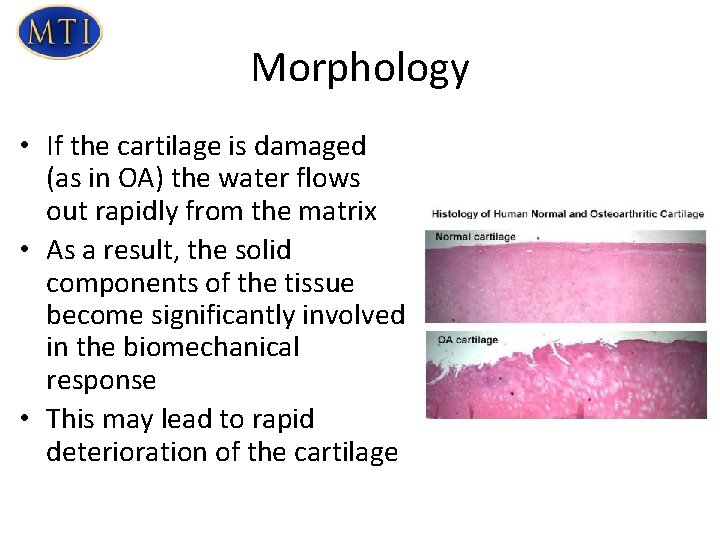 MTI

Morphology

• If the cartilage is damaged (as in OA) the water flows out rapidly from the matrix
• As a result, the solid components of the tissue become significantly involved in the biomechanical response
• This may lead to rapid deterioration of the cartilage

Histology of Human Normal and Osteoarthritic Cartilage

Normal cartilage

OA cartilage